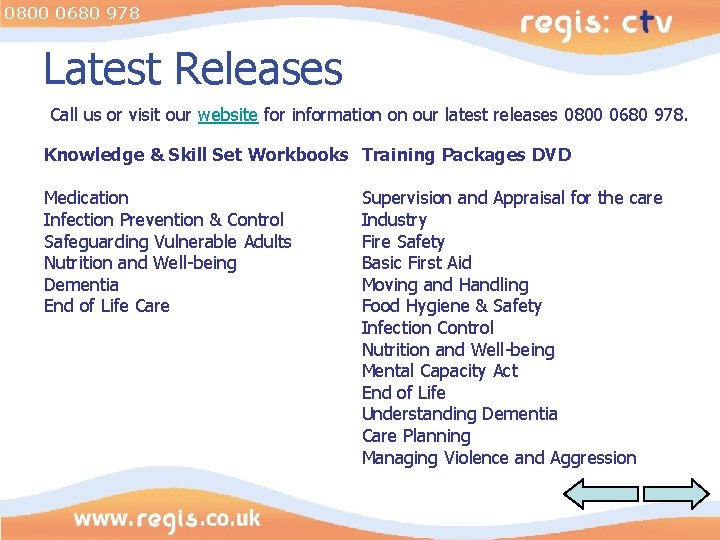 0800 0680 978

regis: ctv

Latest Releases

Call us or visit our website for information on our latest releases 0800 0680 978.

Knowledge & Skill Set Workbooks

Medication
Infection Prevention & Control
Safeguarding Vulnerable Adults
Nutrition and Well-being
Dementia
End of Life Care

Training Packages DVD

Supervision and Appraisal for the care Industry
Fire Safety
Basic First Aid
Moving and Handling
Food Hygiene & Safety
Infection Control
Nutrition and Well-being
Mental Capacity Act
End of Life
Understanding Dementia
Care Planning
Managing Violence and Aggression

www.regis.co.uk